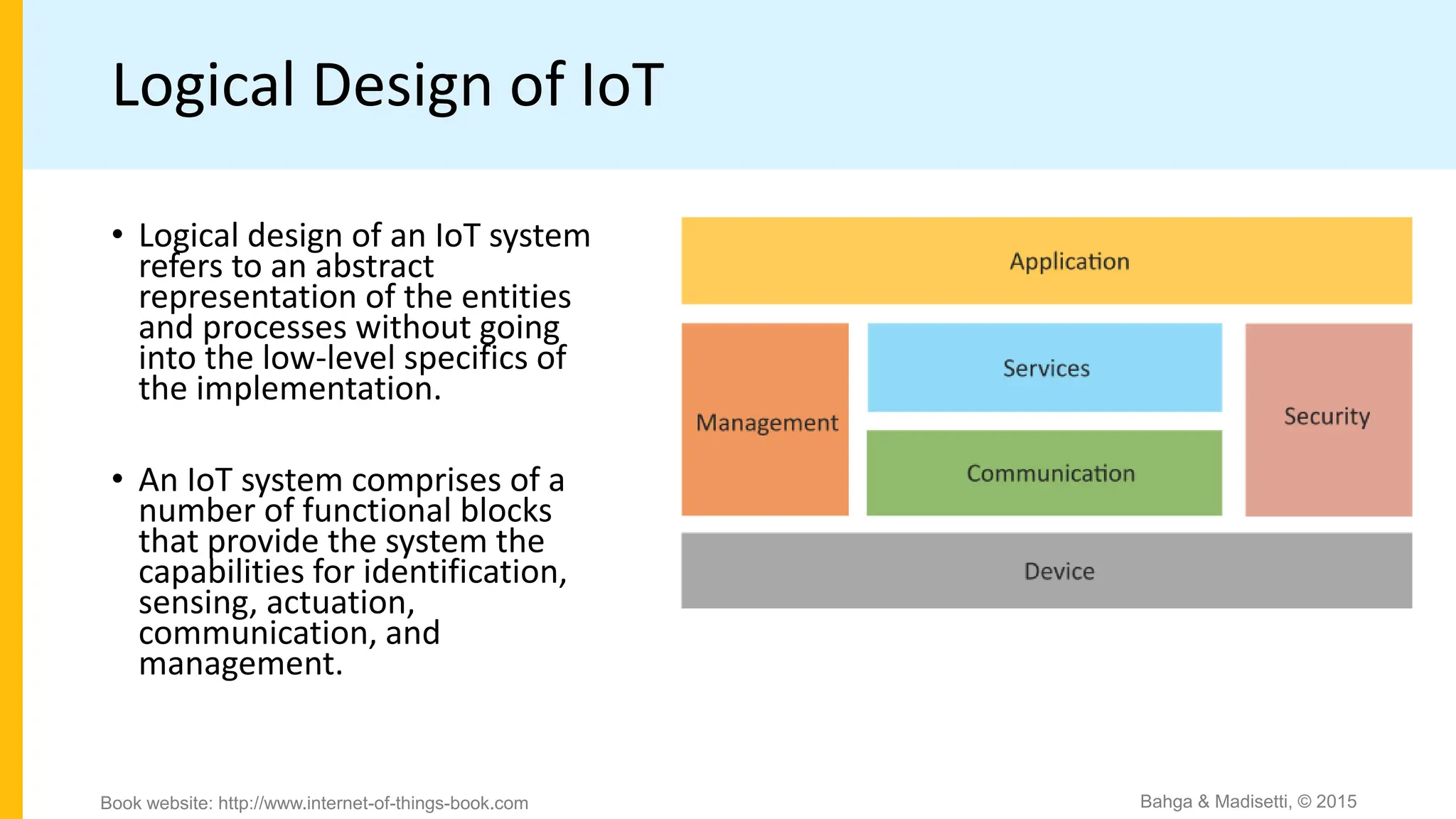 Logical Design of IoT

• Logical design of an IoT system refers to an abstract representation of the entities and processes without going into the low-level specifics of the implementation.

• An IoT system comprises of a number of functional blocks that provide the system the capabilities for identification, sensing, actuation, communication, and management.

Application

Management

Services

Communication

Security

Device

Book website: http://www.internet-of-things-book.com

Bahga & Madisetti, © 2015